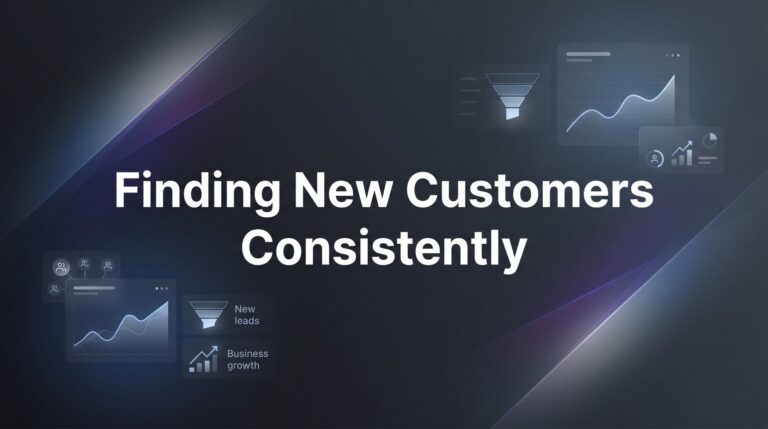 Finding New Customers Consistently

New leads

Business growth